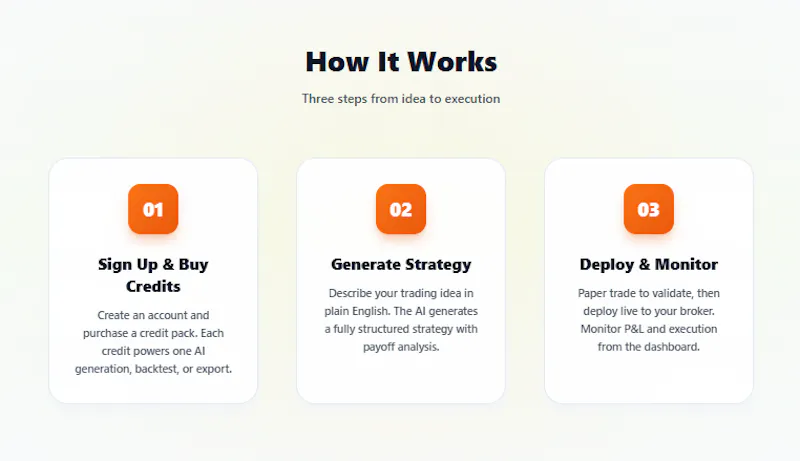 How It Works

Three steps from idea to execution

01

Sign Up & Buy Credits

Create an account and purchase a credit pack. Each credit powers one AI generation, backtest, or export.

02

Generate Strategy

Describe your trading idea in plain English. The AI generates a fully structured strategy with payoff analysis.

03

Deploy & Monitor

Paper trade to validate, then deploy live to your broker. Monitor P&L and execution from the dashboard.